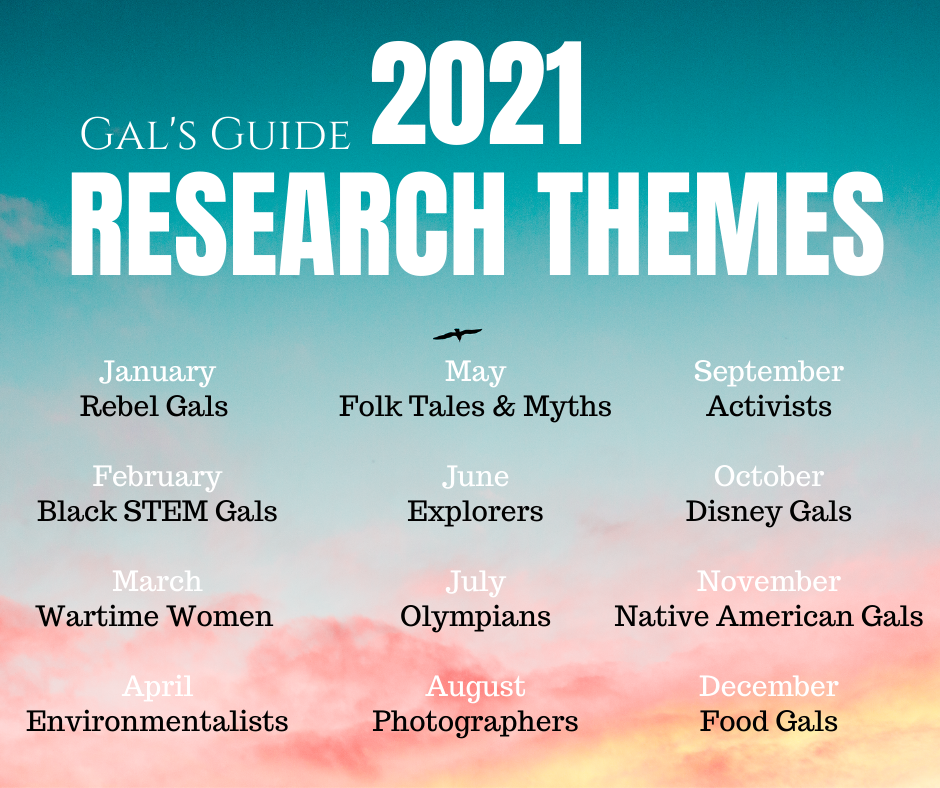 GAL'S GUIDE 2021
RESEARCH THEMES

January
Rebel Gals

February
Black STEM Gals

March
Wartime Women

April
Environmentalists

May
Folk Tales & Myths

June
Explorers

July
Olympians

August
Photographers

September
Activists

October
Disney Gals

November
Native American Gals

December
Food Gals